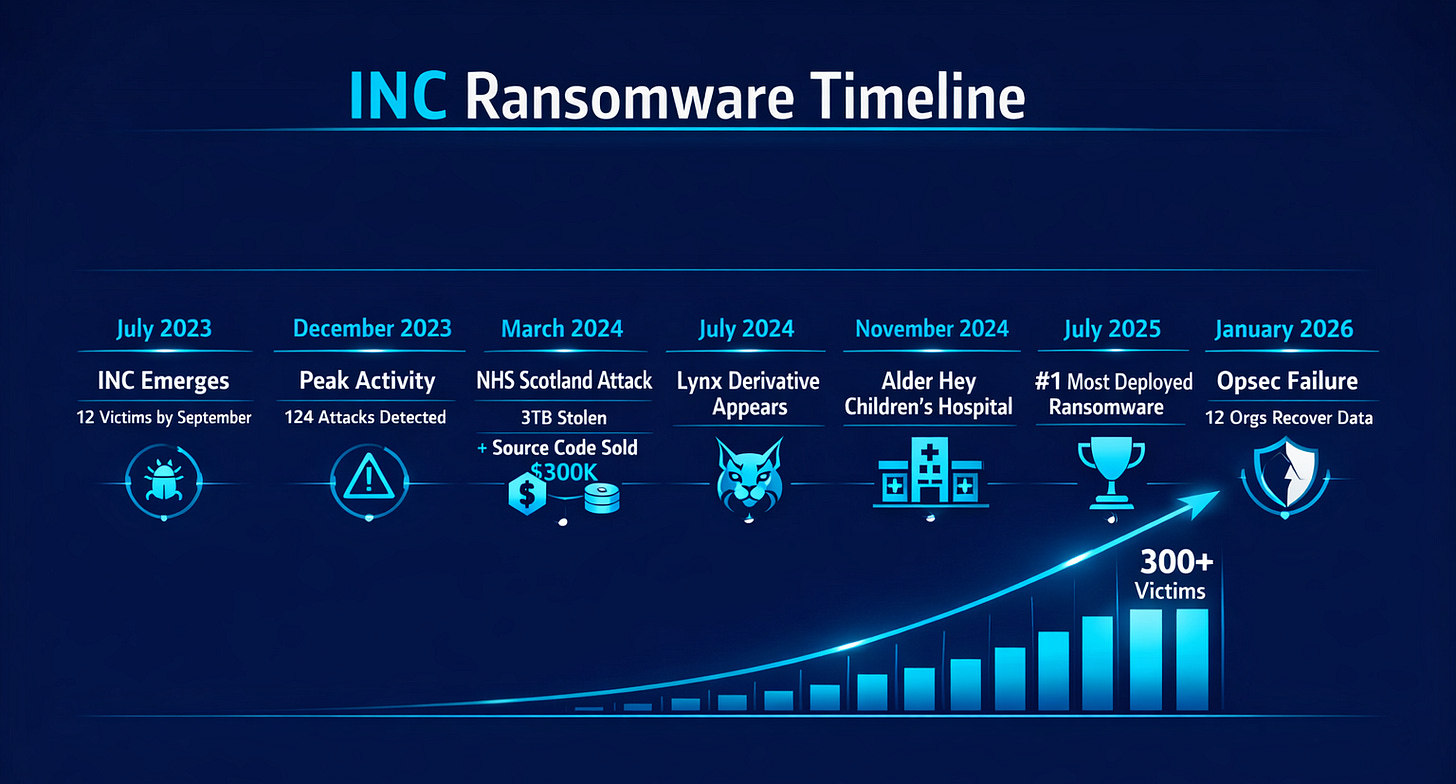 INC Ransomware Timeline

July 2023
INC Emerges
12 Victims by September

December 2023
Peak Activity
124 Attacks Detected

March 2024
NHS Scotland Attack
3TB Stolen
+ Source Code Sold
$300K

July 2024
Lynx Derivative Appears

November 2024
Alder Hey Children's Hospital

July 2025
#1 Most Deployed Ransomware

January 2026
Opsec Failure
12 Orgs Recover Data

300+
Victims